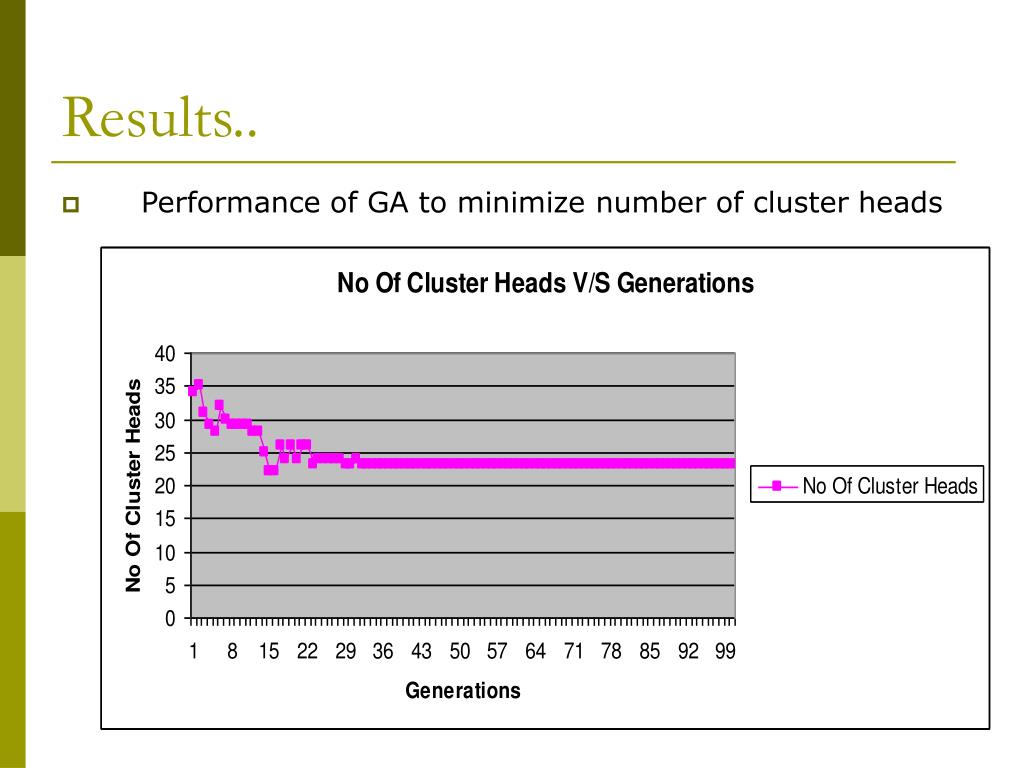 Results..

Performance of GA to minimize number of cluster heads

No Of Cluster Heads V/S Generations

No Of Cluster Heads

40
35
30
25
20
15
10
5
0

1 8 15 22 29 36 43 50 57 64 71 78 85 92 99

Generations

No Of Cluster Heads